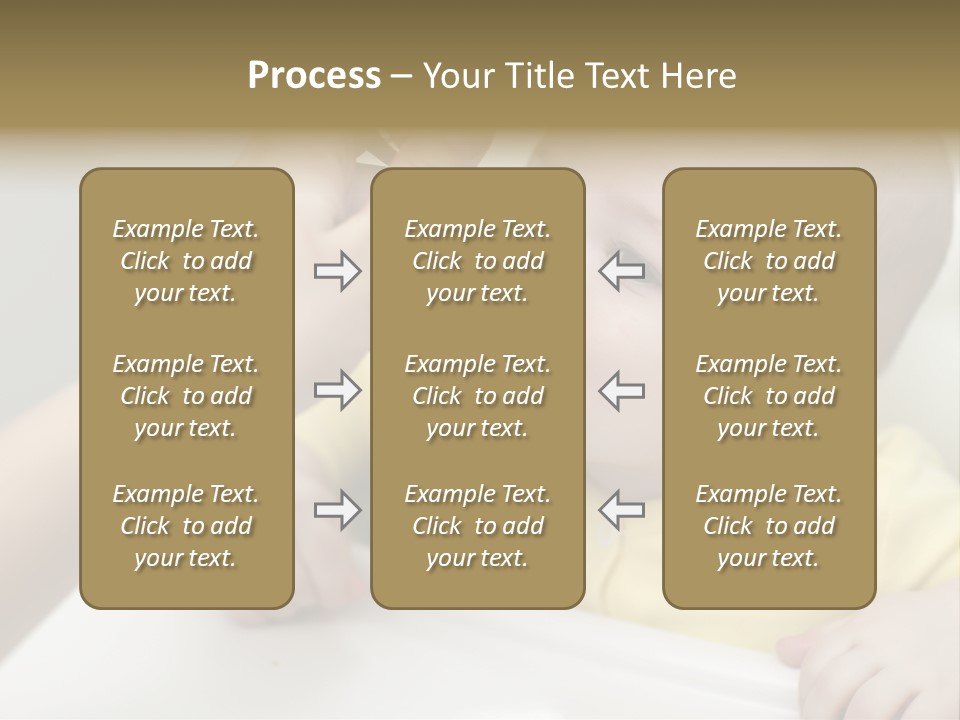 Process – Your Title Text Here

Example Text. Click to add your text.

Example Text. Click to add your text.

Example Text. Click to add your text.

Example Text. Click to add your text.

Example Text. Click to add your text.

Example Text. Click to add your text.

Example Text. Click to add your text.

Example Text. Click to add your text.

Example Text. Click to add your text.